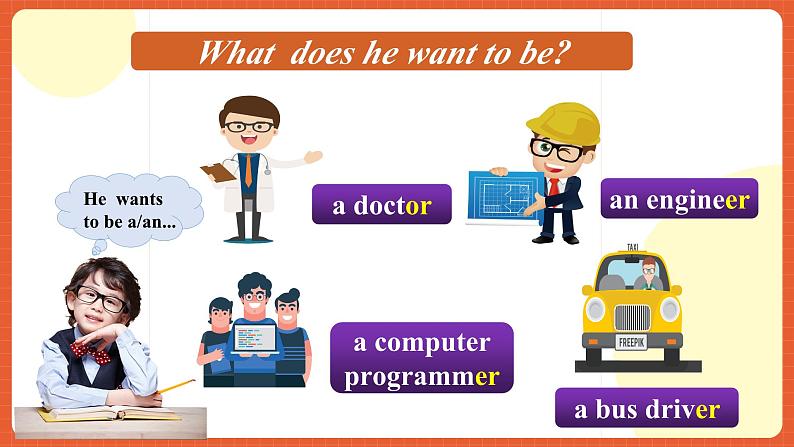 What does he want to be?

He wants to be a/an...

a doctor

an engineer

a computer programmer

TAXI

FREEPIK

a bus driver